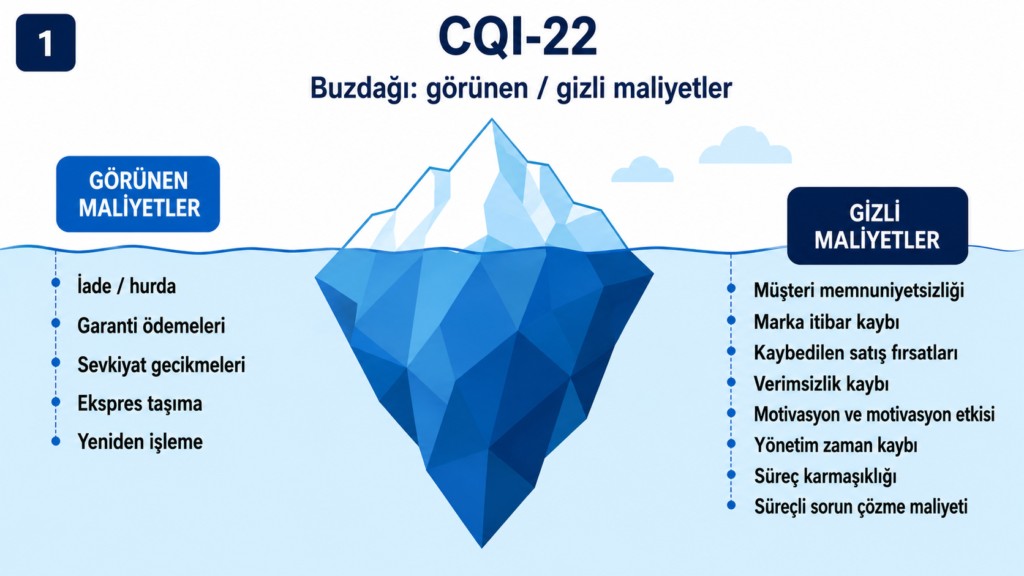 1

CQI-22

Buzdağı: görünen / gizli maliyetler

GÖRÜNEN MALİYETLER

İade / hurda
Garanti ödemeleri
Sevkiyat gecikmeleri
Ekspres taşıma
Yeniden işleme

GİZLİ MALİYETLER

Müşteri memnuniyetsizliği
Marka itibar kaybı
Kaybedilen satış fırsatları
Verimsizlik kaybı
Motivasyon ve motivasyon etkisi
Yönetim zaman kaybı
Süreç karmaşıklığı
Süreçli sorun çözme maliyeti